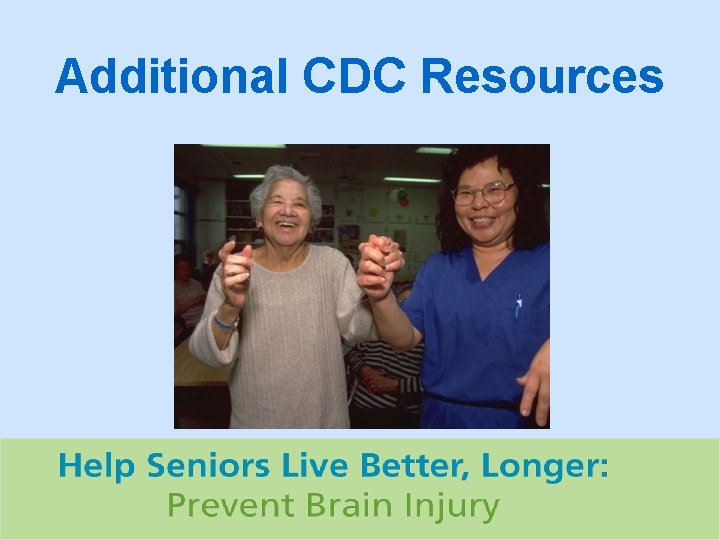 Additional CDC Resources

Help Seniors Live Better, Longer:
Prevent Brain Injury